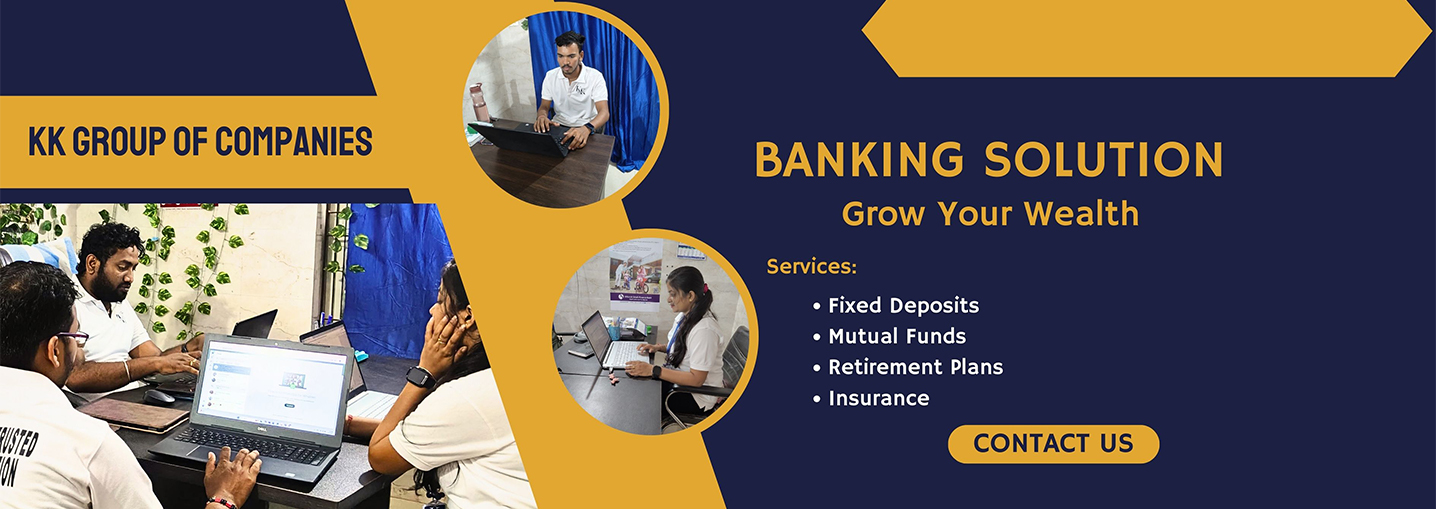 KK GROUP OF COMPANIES

BANKING SOLUTION

Grow Your Wealth

Services:

• Fixed Deposits
• Mutual Funds
• Retirement Plans
• Insurance

CONTACT US